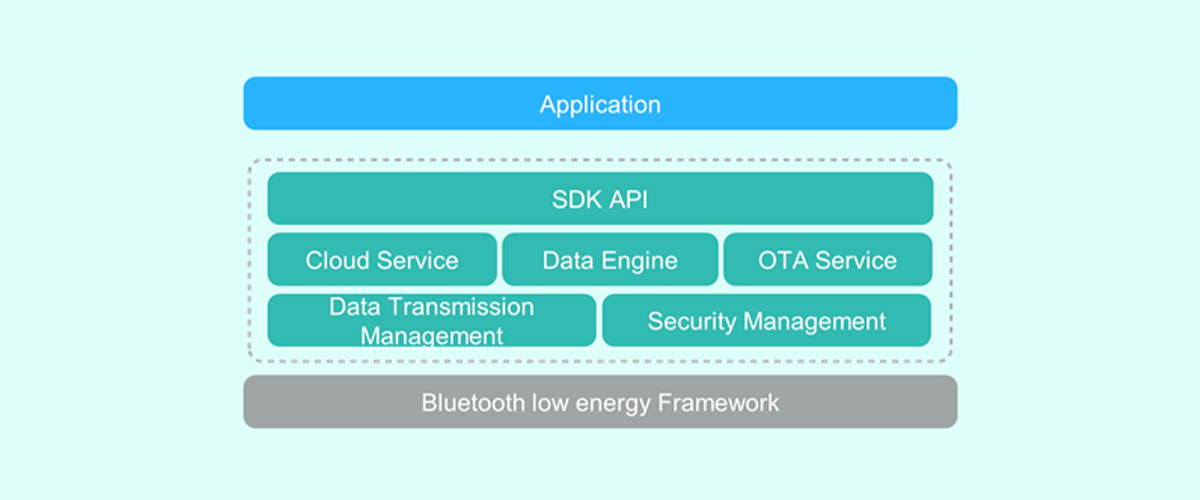 Application

SDK API

Cloud Service

Data Engine

OTA Service

Data Transmission Management

Security Management

Bluetooth low energy Framework